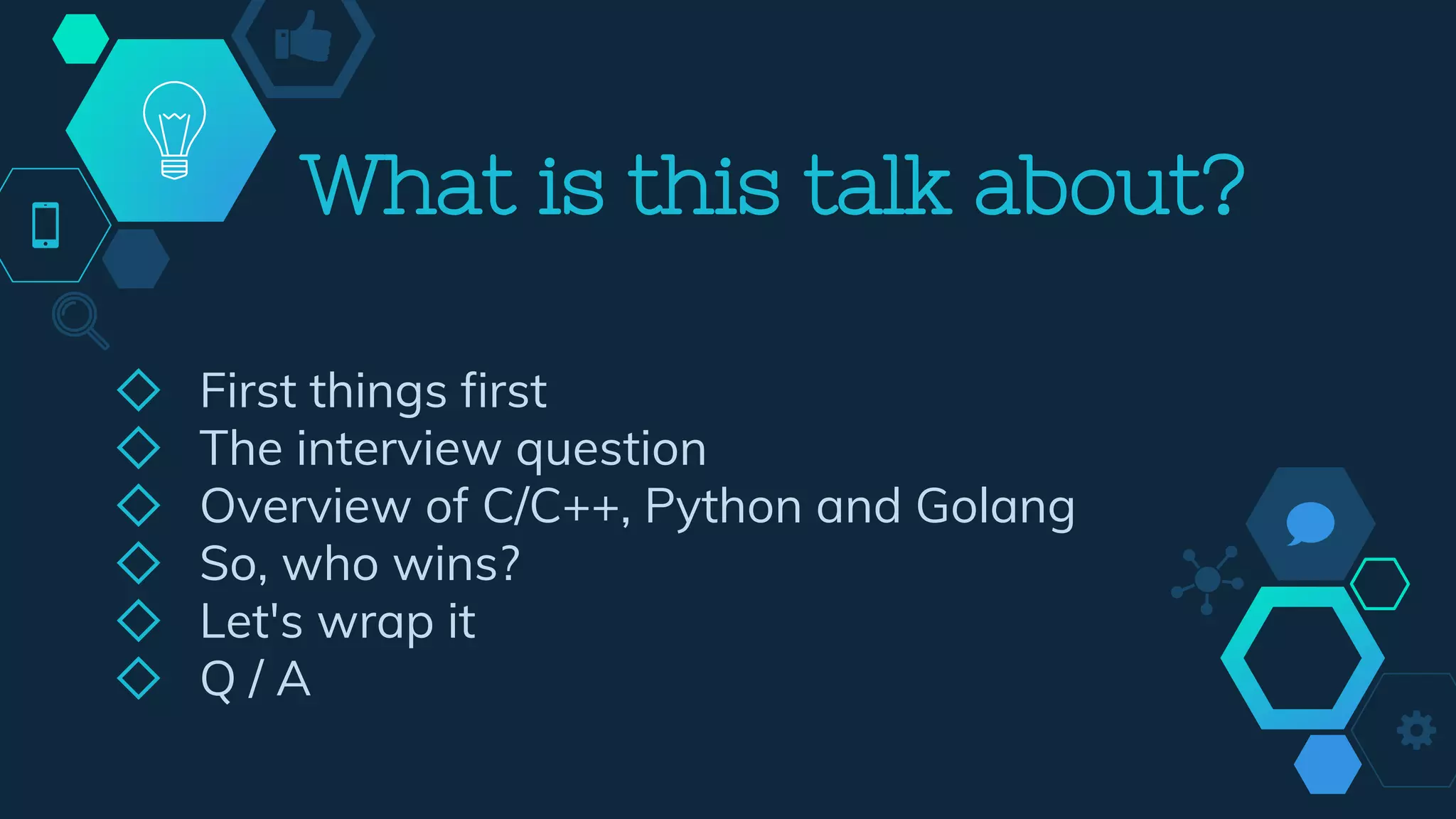 What is this talk about?

◇ First things first
◇ The interview question
◇ Overview of C/C++, Python and Golang
◇ So, who wins?
◇ Let's wrap it
◇ Q / A